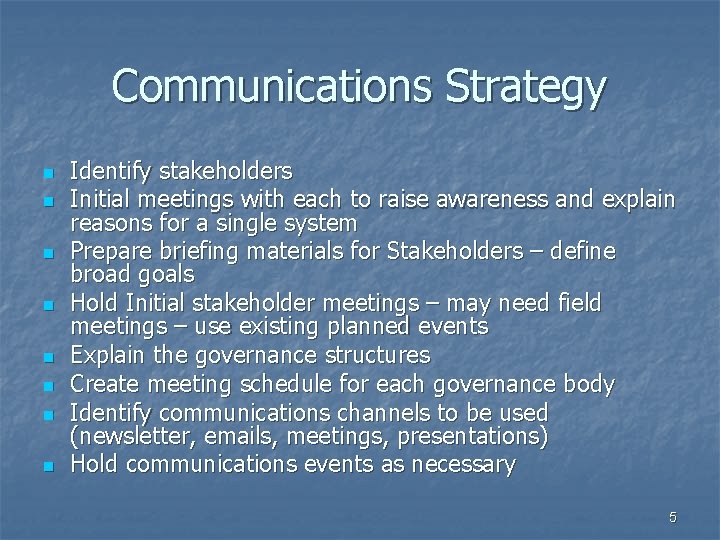 Communications Strategy

- Identify stakeholders
- Initial meetings with each to raise awareness and explain reasons for a single system
- Prepare briefing materials for Stakeholders – define broad goals
- Hold Initial stakeholder meetings – may need field meetings – use existing planned events
- Explain the governance structures
- Create meeting schedule for each governance body
- Identify communications channels to be used (newsletter, emails, meetings, presentations)
- Hold communications events as necessary

5